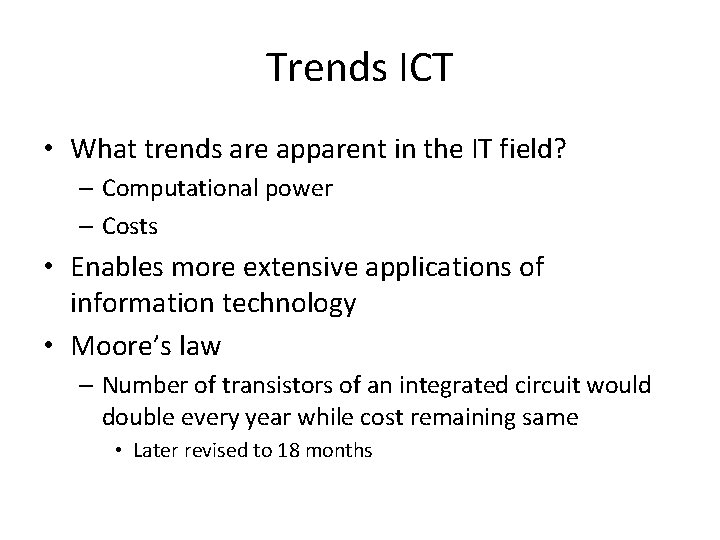 Trends ICT

• What trends are apparent in the IT field?
  – Computational power
  – Costs
• Enables more extensive applications of information technology
• Moore's law
  – Number of transistors of an integrated circuit would double every year while cost remaining same
    • Later revised to 18 months